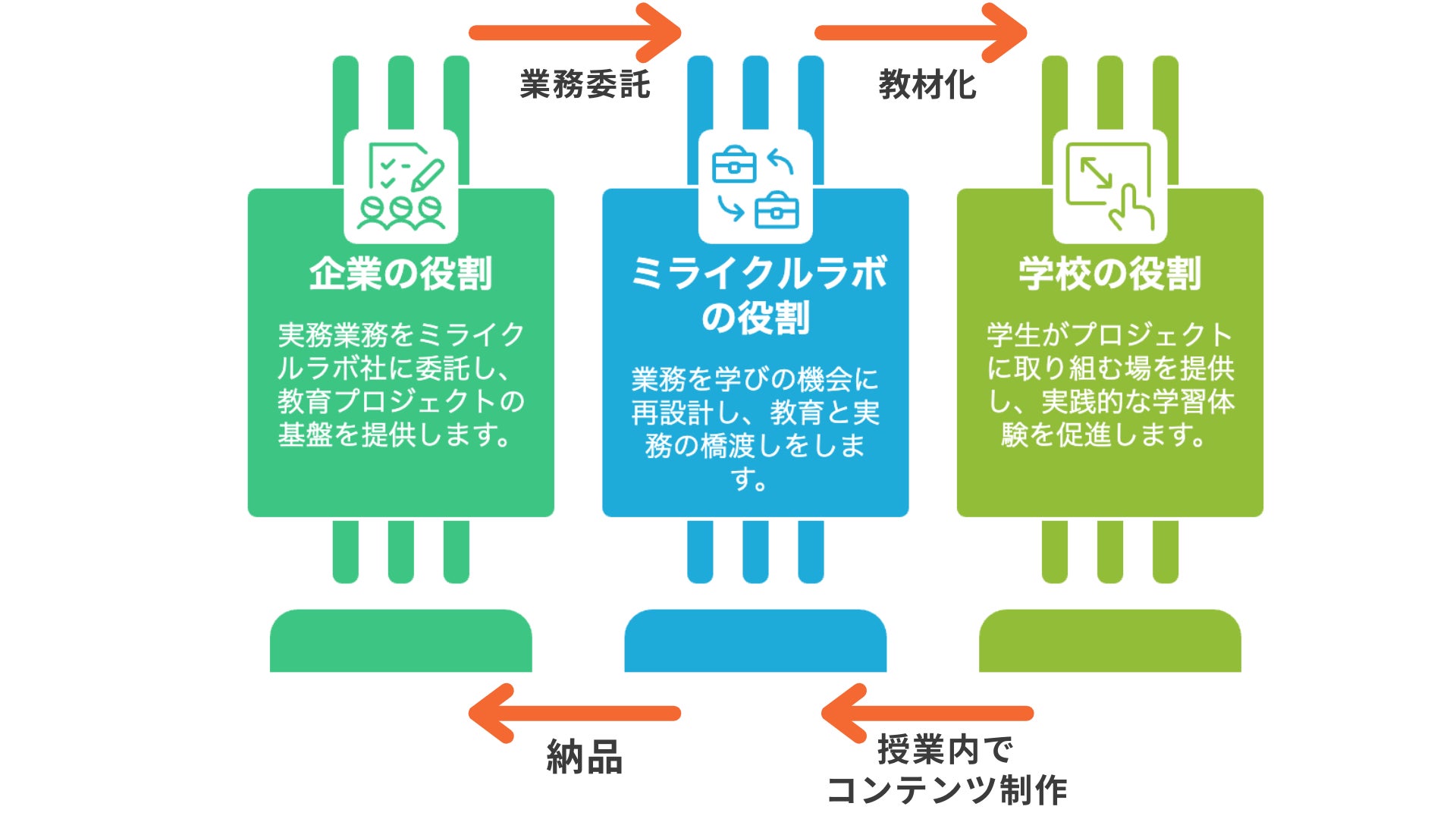 業務委託

教材化

企業の役割

実務業務をミライクルラボ社に委託し、教育プロジェクトの基盤を提供します。

ミライクルラボの役割

業務を学びの機会に再設計し、教育と実務の橋渡しをします。

学校の役割

学生がプロジェクトに取り組む場を提供し、実践的な学習体験を促進します。

納品

授業内でコンテンツ制作